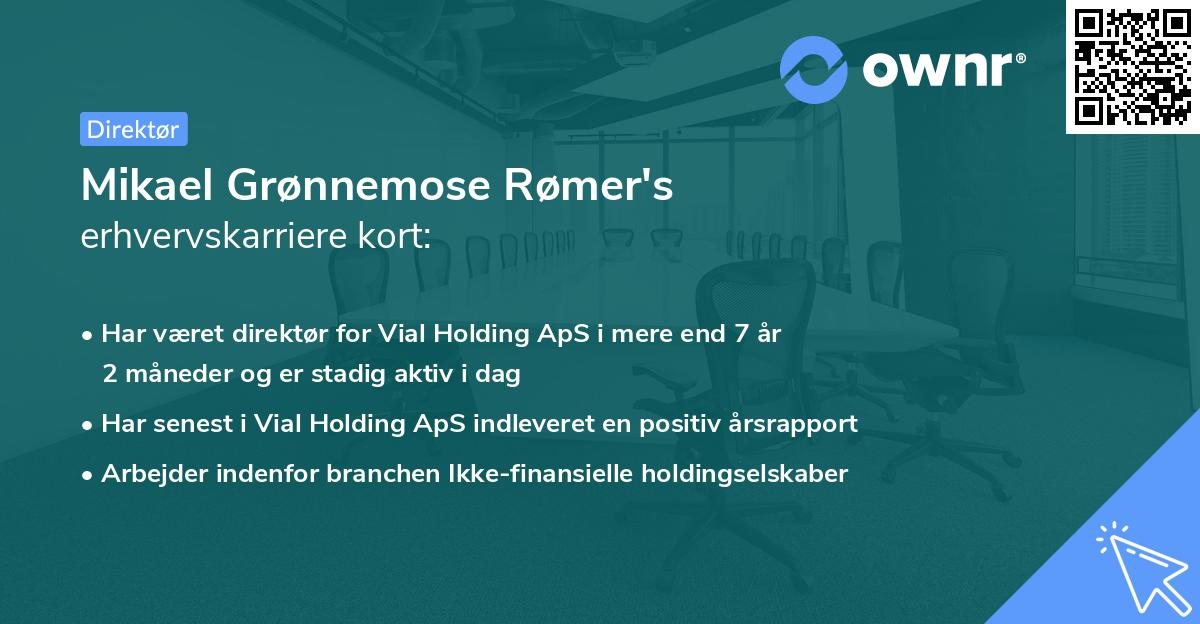 ownr®

Direktør

Mikael Grønnemose Rømer's erhvervskarriere kort:

• Har været direktør for Vial Holding ApS i mere end 7 år 2 måneder og er stadig aktiv i dag
• Har senest i Vial Holding ApS indleveret en positiv årsrapport
• Arbejder indenfor branchen Ikke-finansielle holdingselskaber